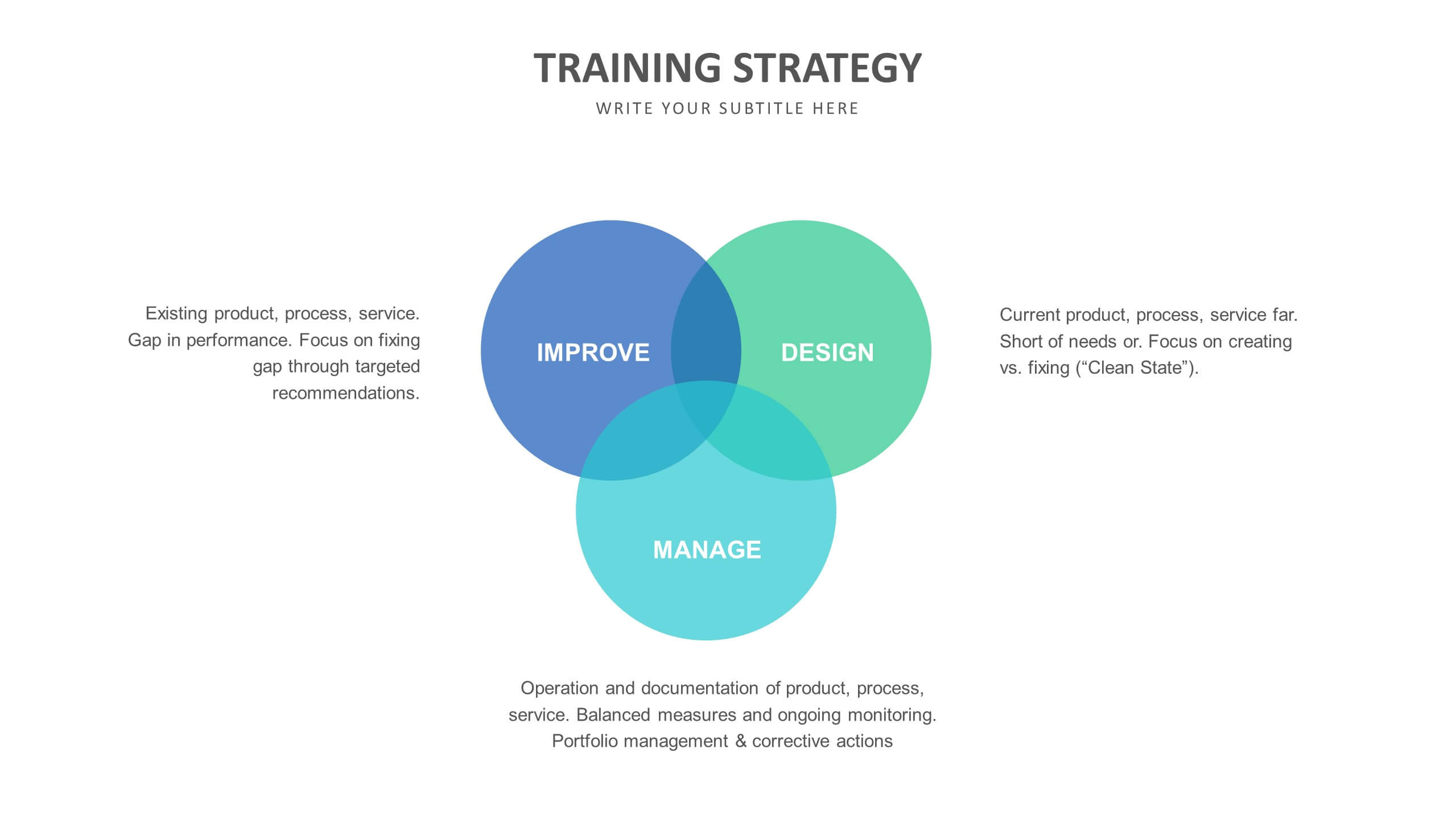 TRAINING STRATEGY
WRITE YOUR SUBTITLE HERE

Existing product, process, service. Gap in performance. Focus on fixing gap through targeted recommendations.

IMPROVE

DESIGN

Current product, process, service far. Short of needs or. Focus on creating vs. fixing (“Clean State”).

MANAGE

Operation and documentation of product, process, service. Balanced measures and ongoing monitoring. Portfolio management & corrective actions